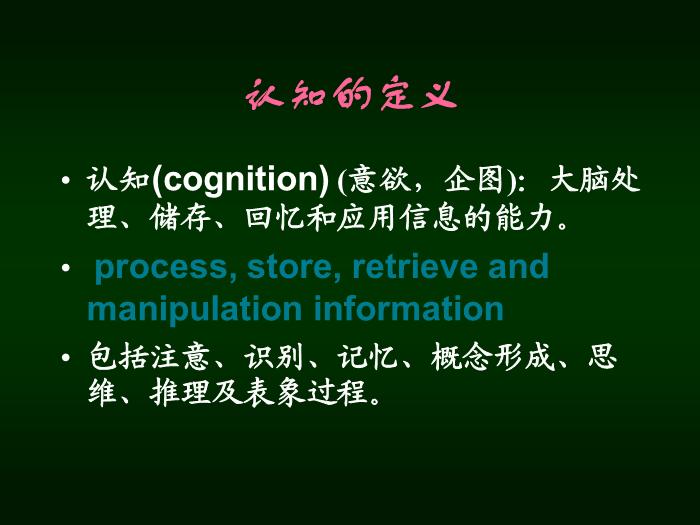 认知的定义

• 认知(cognition) (意欲，企图): 大脑处理、储存、回忆和应用信息的能力。

• process, store, retrieve and manipulation information

• 包括注意、识别、记忆、概念形成、思维、推理及表象过程。